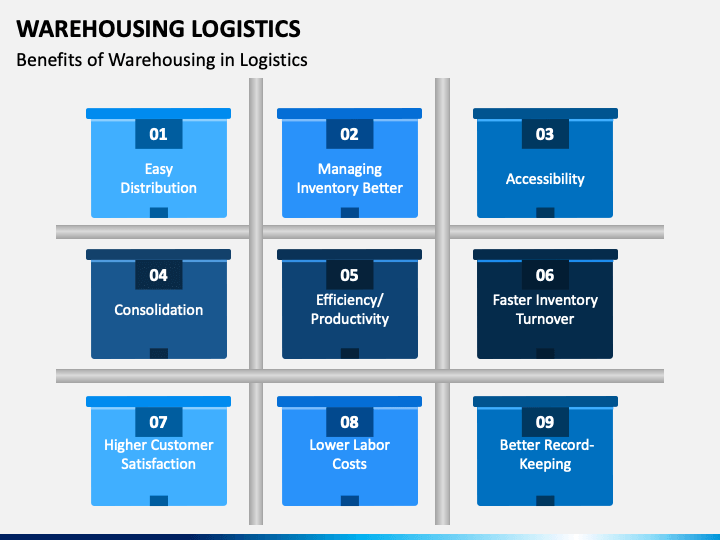 WAREHOUSING LOGISTICS

Benefits of Warehousing in Logistics

01
Easy Distribution

02
Managing Inventory Better

03
Accessibility

04
Consolidation

05
Efficiency/ Productivity

06
Faster Inventory Turnover

07
Higher Customer Satisfaction

08
Lower Labor Costs

09
Better Record-Keeping